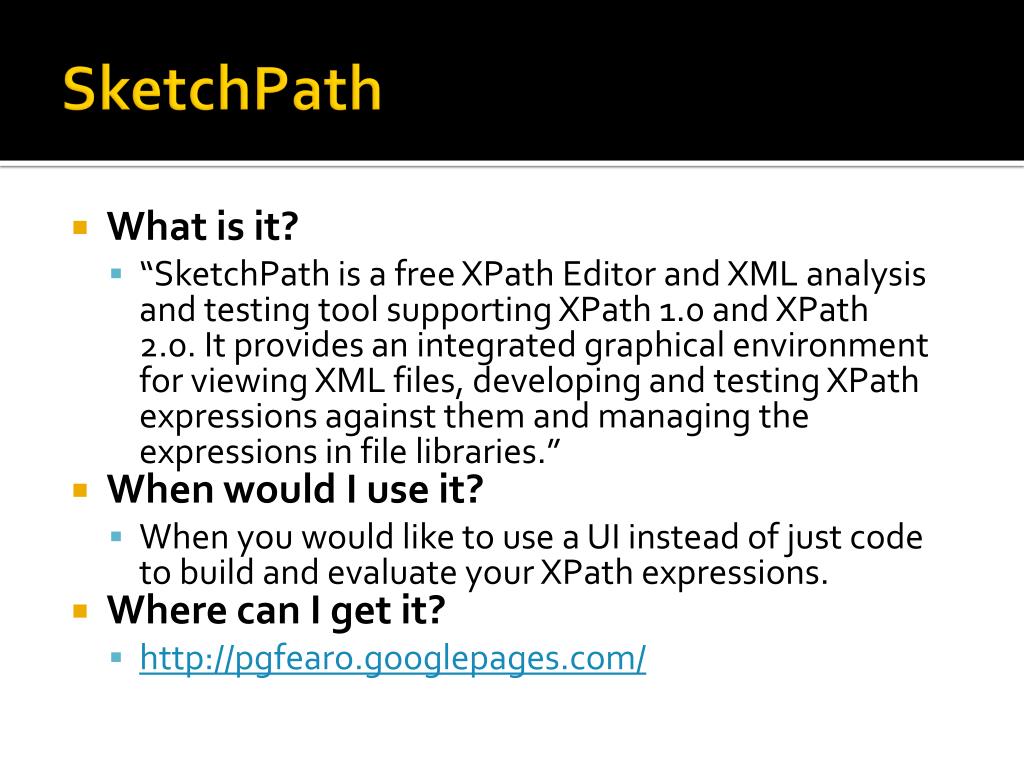 SketchPath

What is it?

“SketchPath is a free XPath Editor and XML analysis and testing tool supporting XPath 1.0 and XPath 2.0. It provides an integrated graphical environment for viewing XML files, developing and testing XPath expressions against them and managing the expressions in file libraries.”

When would I use it?

When you would like to use a UI instead of just code to build and evaluate your XPath expressions.

Where can I get it?

http://pgfearo.googlepages.com/